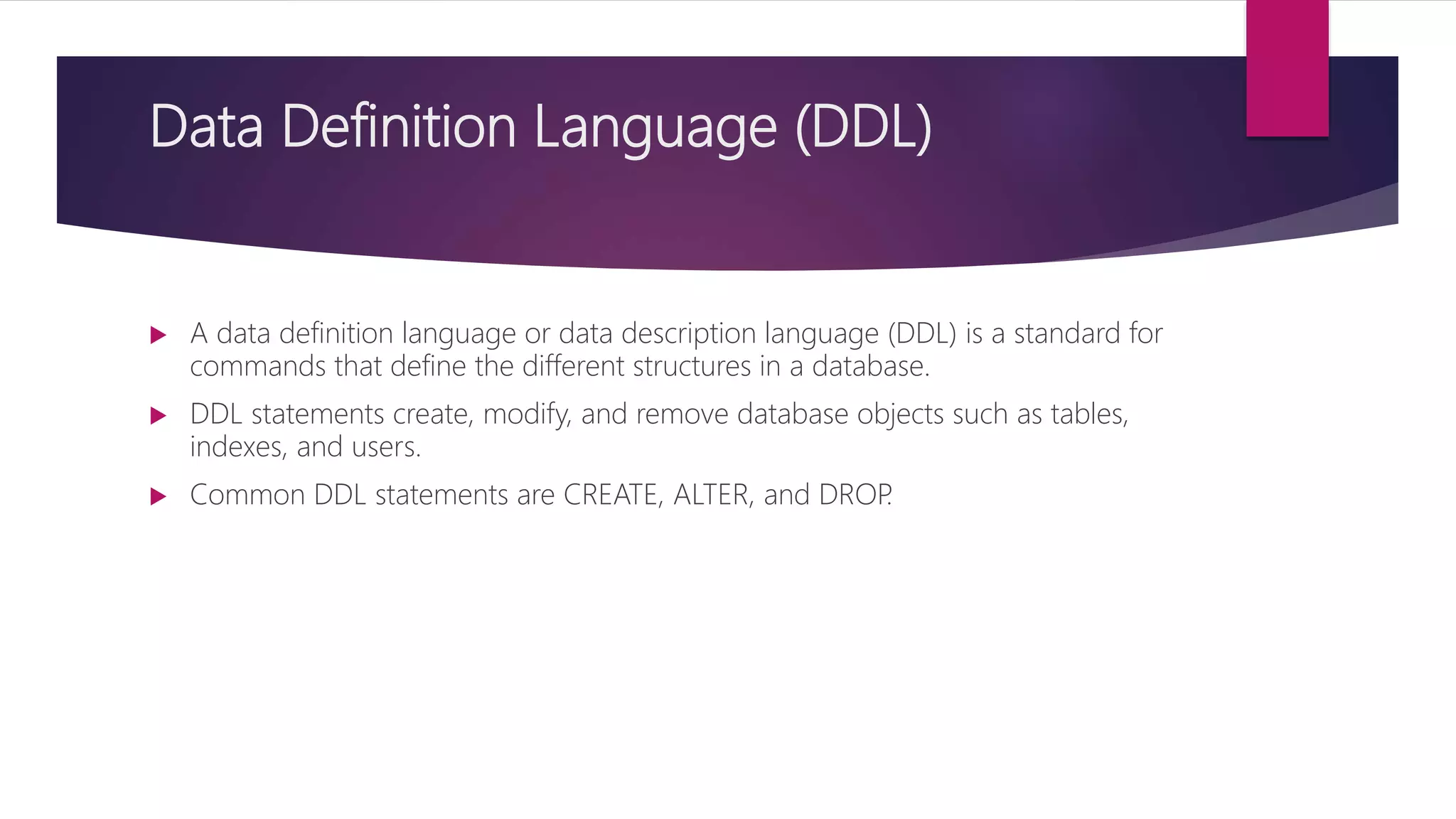 Data Definition Language (DDL)

▶ A data definition language or data description language (DDL) is a standard for commands that define the different structures in a database.

▶ DDL statements create, modify, and remove database objects such as tables, indexes, and users.

▶ Common DDL statements are CREATE, ALTER, and DROP.